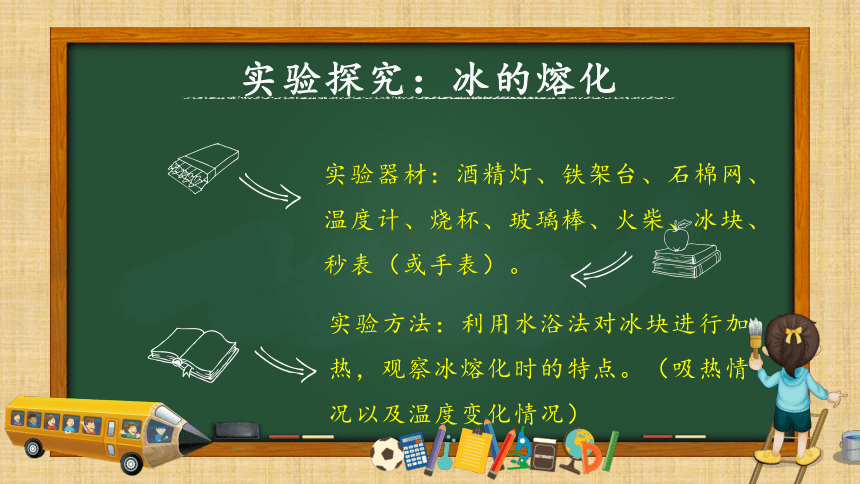 实验探究：冰的熔化

实验器材：酒精灯、铁架台、石棉网、温度计、烧杯、玻璃棒、火柴、冰块、秒表（或手表）。

实验方法：利用水浴法对冰块进行加热，观察冰熔化时的特点。（吸热情况以及温度变化情况）